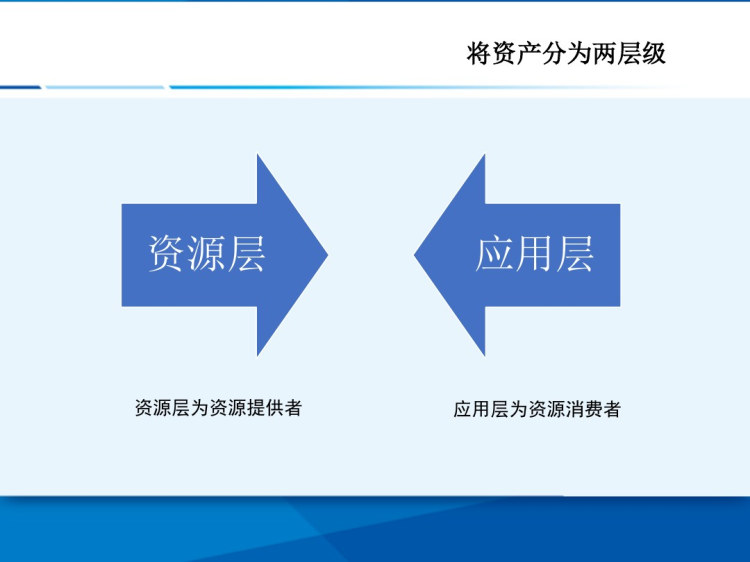 将资产分为两层级

资源层

应用层

资源层为资源提供者

应用层为资源消费者